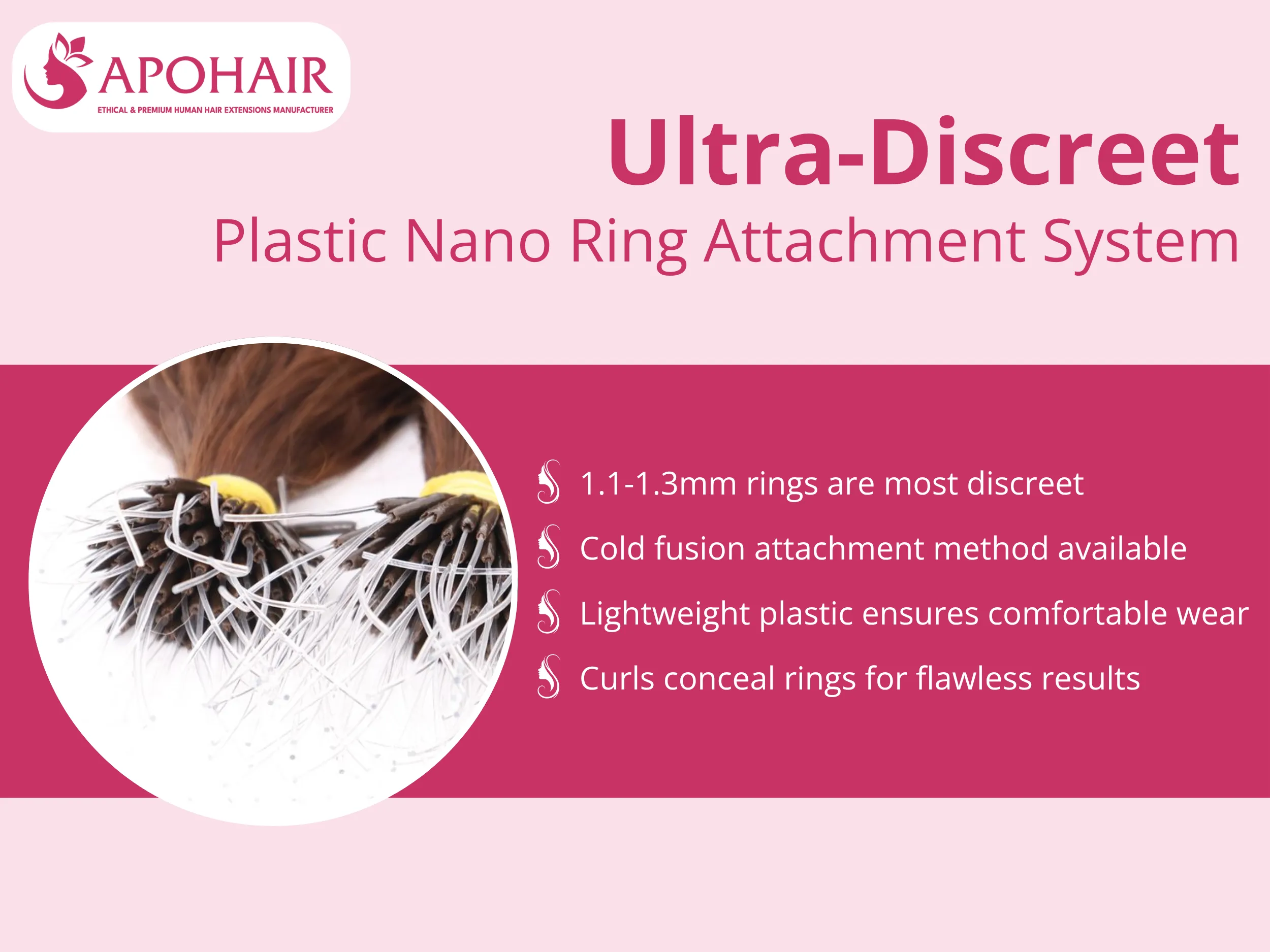 APOHAIR
ETHICAL & PREMIUM HUMAN HAIR EXTENSIONS MANUFACTURER

Ultra-Discreet
Plastic Nano Ring Attachment System

1.1-1.3mm rings are most discreet
Cold fusion attachment method available
Lightweight plastic ensures comfortable wear
Curls conceal rings for flawless results